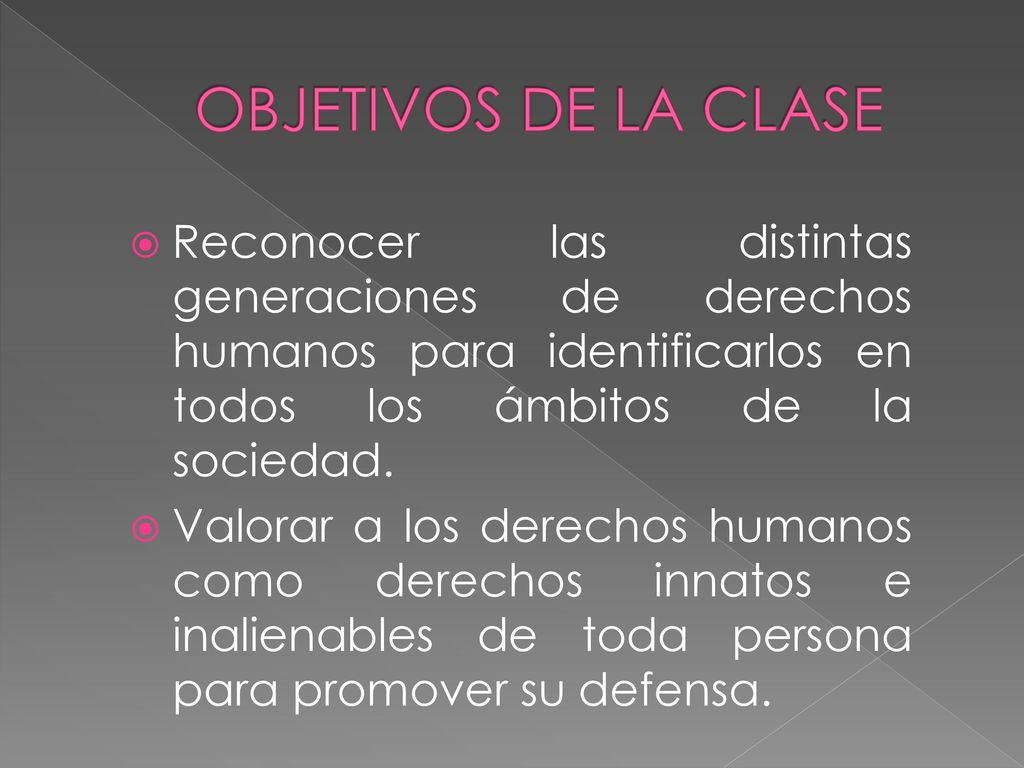 OBJETIVOS DE LA CLASE

Reconocer las distintas generaciones de derechos humanos para identificarlos en todos los ámbitos de la sociedad.

Valorar a los derechos humanos como derechos innatos e inalienables de toda persona para promover su defensa.